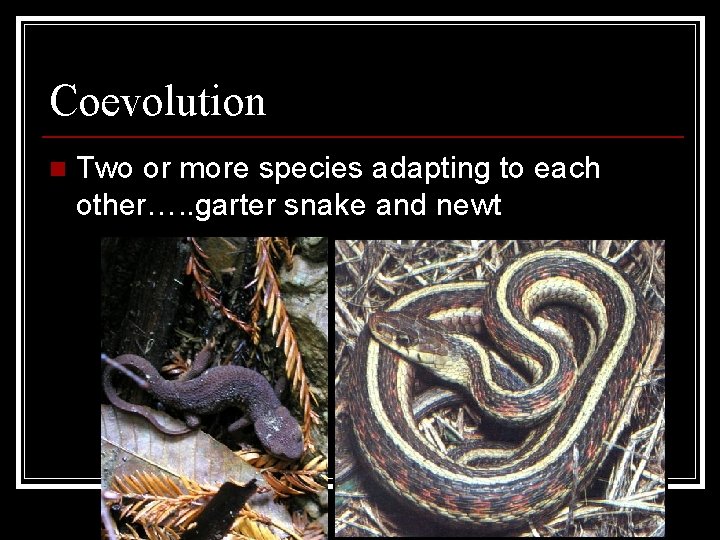 Coevolution

Two or more species adapting to each other…..garter snake and newt